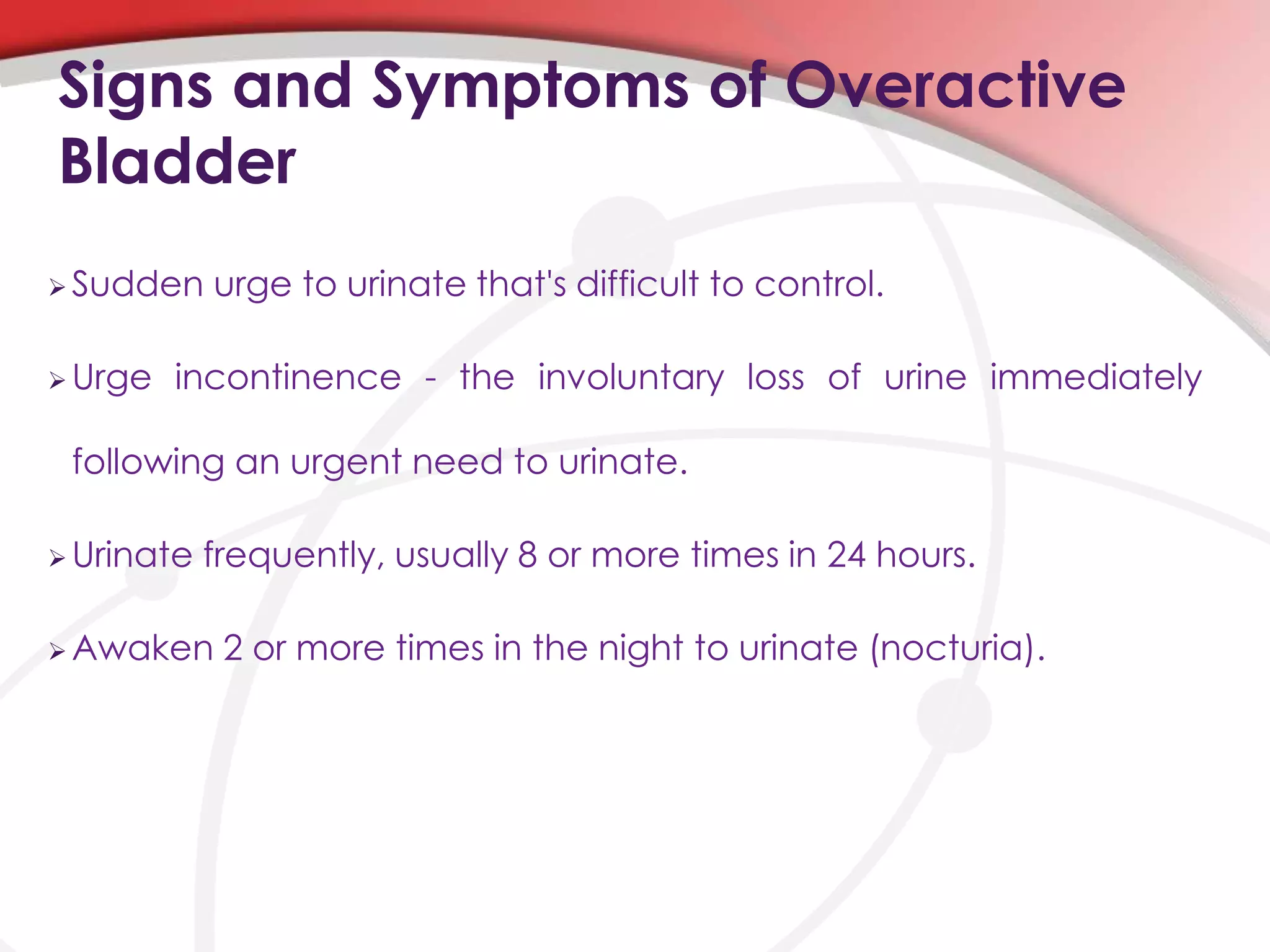 Signs and Symptoms of Overactive Bladder

➢ Sudden urge to urinate that's difficult to control.

➢ Urge incontinence - the involuntary loss of urine immediately following an urgent need to urinate.

➢ Urinate frequently, usually 8 or more times in 24 hours.

➢ Awaken 2 or more times in the night to urinate (nocturia).